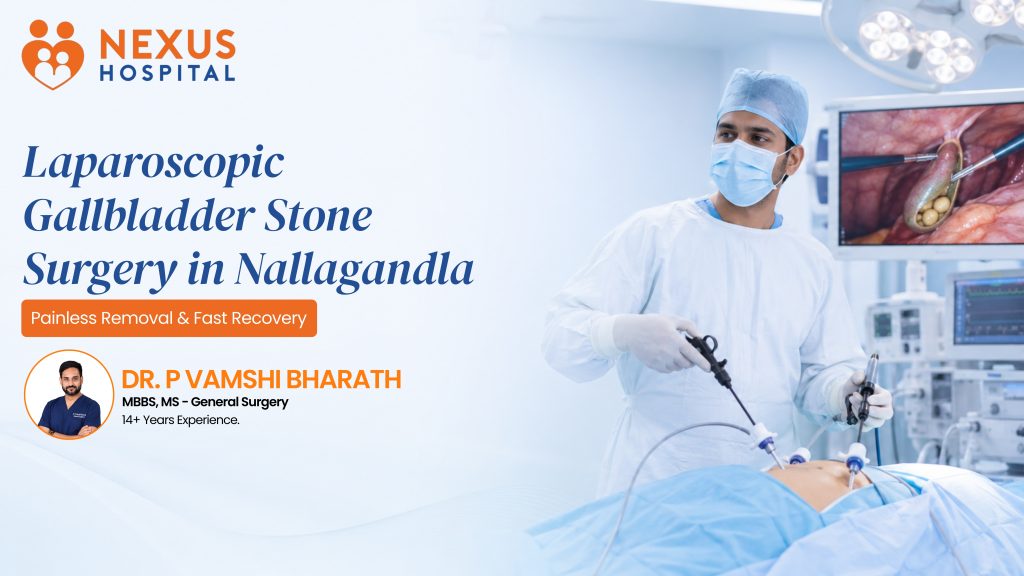 NEXUS HOSPITAL

Laparoscopic Gallbladder Stone Surgery in Nallagandla

Painless Removal & Fast Recovery

DR. P VAMSHI BHARATH
MBBS, MS - General Surgery
14+ Years Experience.